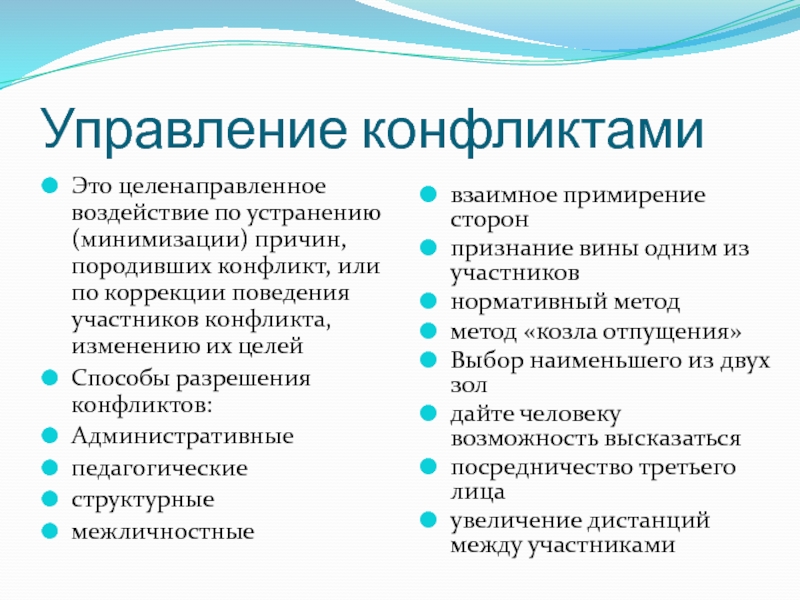 Управление конфликтами

Это целенаправленное воздействие по устранению (минимизации) причин, породивших конфликт, или по коррекции поведения участников конфликта, изменению их целей

Способы разрешения конфликтов:

Административные

педагогические

структурные

межличностные

взаимное примирение сторон

признание вины одним из участников

нормативный метод

метод «козла отпущения»

Выбор наименьшего из двух зол

дайте человеку возможность высказаться

посредничество третьего лица

увеличение дистанций между участниками